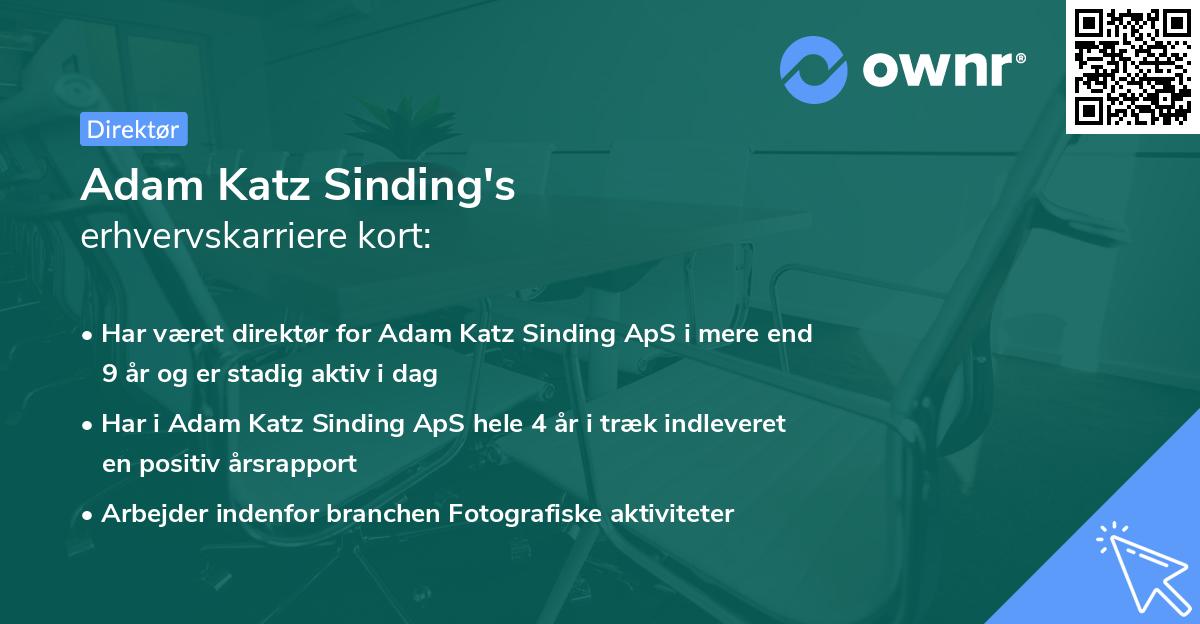 ownr®

Direktør

Adam Katz Sinding's
erhvervskarriere kort:

• Har været direktør for Adam Katz Sinding ApS i mere end 9 år og er stadig aktiv i dag

• Har i Adam Katz Sinding ApS hele 4 år i træk indleveret en positiv årsrapport

• Arbejder indenfor branchen Fotografiske aktiviteter